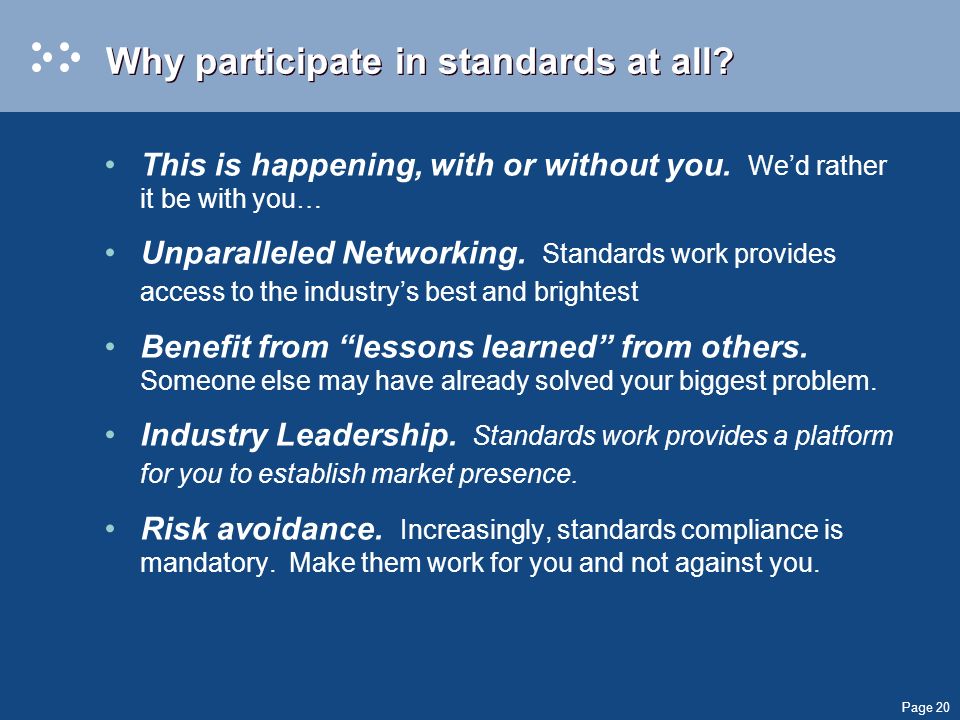 Why participate in standards at all?

• This is happening, with or without you. We'd rather it be with you…

• Unparalleled Networking. Standards work provides access to the industry's best and brightest

• Benefit from "lessons learned" from others. Someone else may have already solved your biggest problem.

• Industry Leadership. Standards work provides a platform for you to establish market presence.

• Risk avoidance. Increasingly, standards compliance is mandatory. Make them work for you and not against you.

Page 20